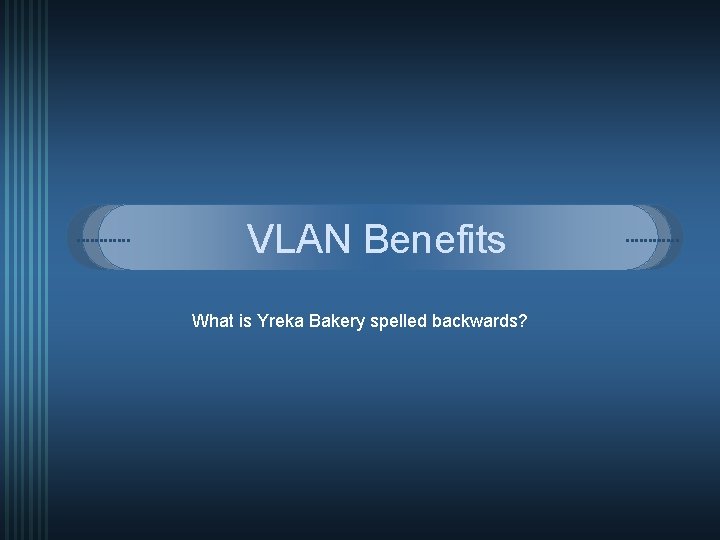 VLAN Benefits

What is Yreka Bakery spelled backwards?